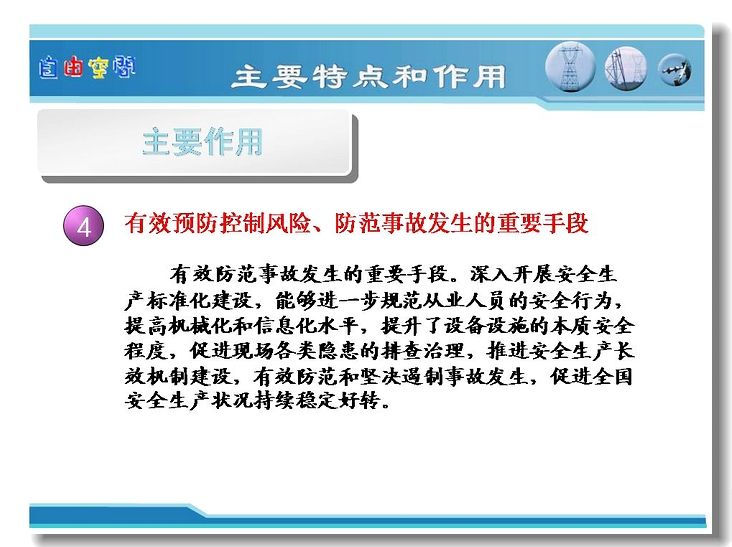 自由空间

主要特点和作用

主要作用

4 有效预防控制风险、防范事故发生的重要手段

有效防范事故发生的重要手段。深入开展安全生产标准化建设，能够进一步规范从业人员的安全行为，提高机械化和信息化水平，提升了设备设施的本质安全程度，促进现场各类隐患的排查治理，推进安全生产长效机制建设，有效防范和坚决遏制事故发生，促进全国安全生产状况持续稳定好转。